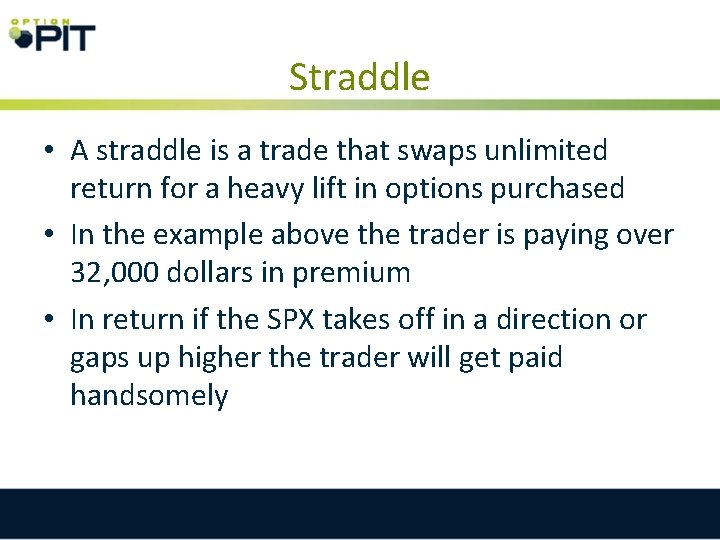 OPTION PIT

Straddle

• A straddle is a trade that swaps unlimited return for a heavy lift in options purchased

• In the example above the trader is paying over 32,000 dollars in premium

• In return if the SPX takes off in a direction or gaps up higher the trader will get paid handsomely